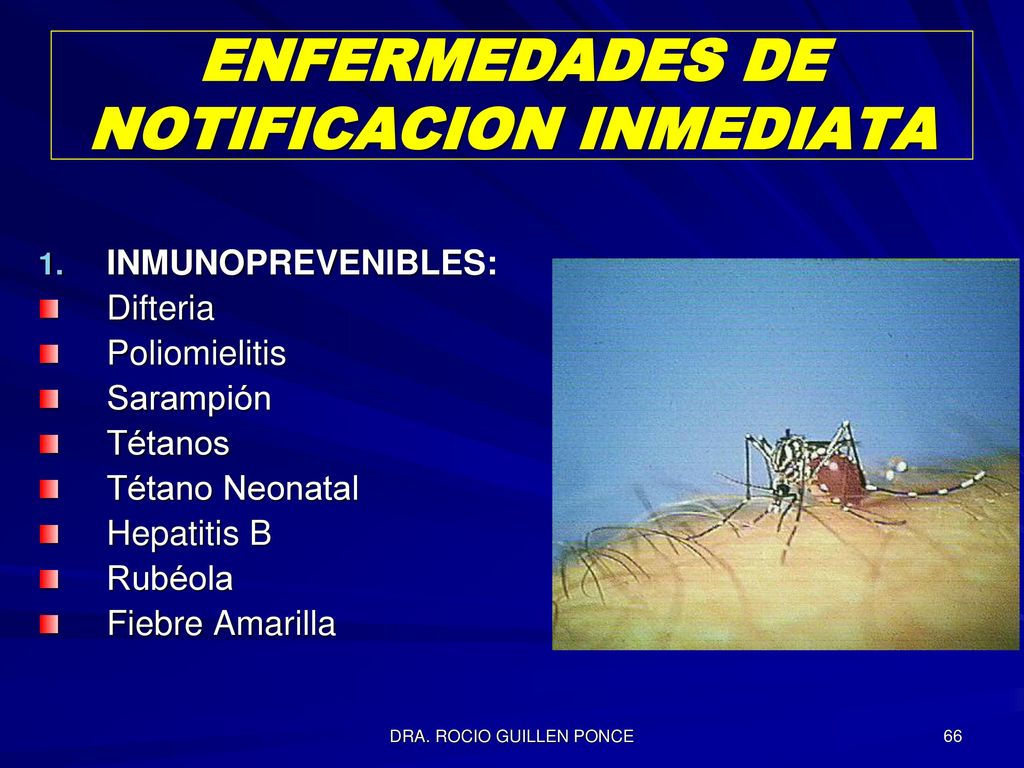 ENFERMEDADES DE NOTIFICACION INMEDIATA

1. INMUNOPREVENIBLES:
- Difteria
- Poliomielitis
- Sarampión
- Tétanos
- Tétano Neonatal
- Hepatitis B
- Rubéola
- Fiebre Amarilla

DRA. ROCIO GUILLEN PONCE

66